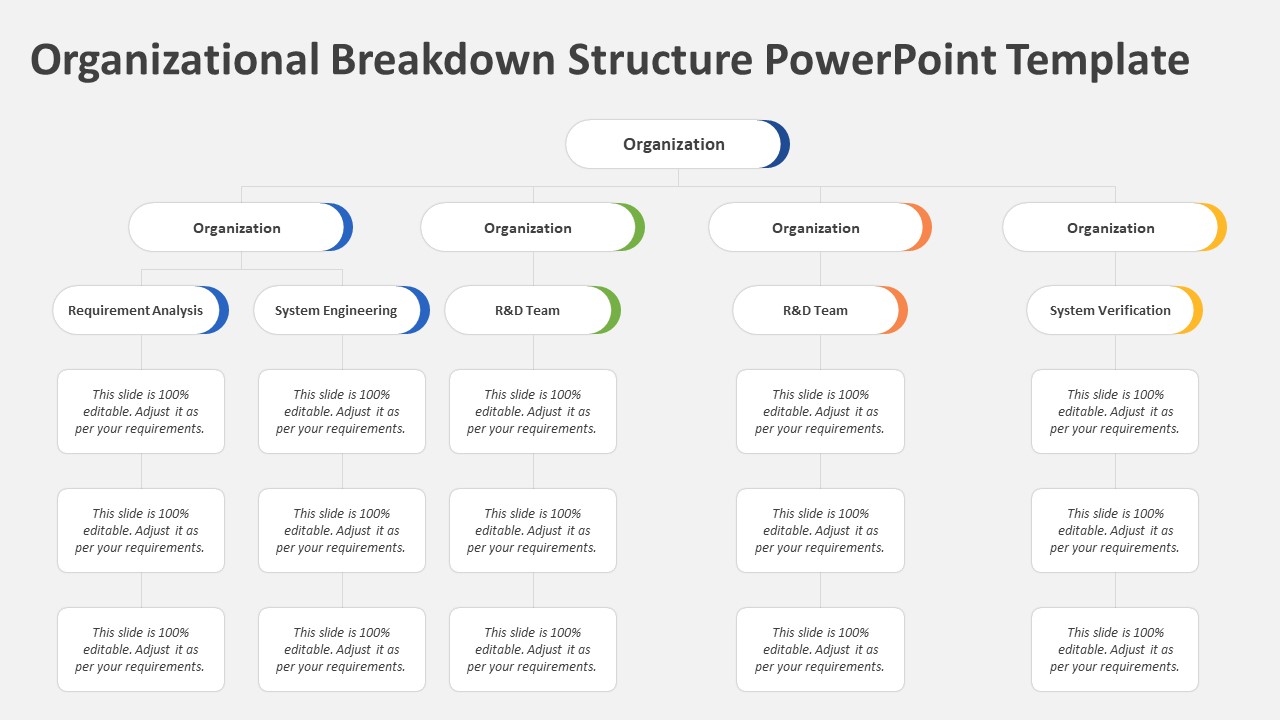 Organizational Breakdown Structure PowerPoint Template

Organization

Organization

Organization

Organization

Organization

Requirement Analysis

System Engineering

R&D Team

R&D Team

System Verification

This slide is 100% editable. Adjust it as per your requirements.

This slide is 100% editable. Adjust it as per your requirements.

This slide is 100% editable. Adjust it as per your requirements.

This slide is 100% editable. Adjust it as per your requirements.

This slide is 100% editable. Adjust it as per your requirements.

This slide is 100% editable. Adjust it as per your requirements.

This slide is 100% editable. Adjust it as per your requirements.

This slide is 100% editable. Adjust it as per your requirements.

This slide is 100% editable. Adjust it as per your requirements.

This slide is 100% editable. Adjust it as per your requirements.

This slide is 100% editable. Adjust it as per your requirements.

This slide is 100% editable. Adjust it as per your requirements.

This slide is 100% editable. Adjust it as per your requirements.

This slide is 100% editable. Adjust it as per your requirements.

This slide is 100% editable. Adjust it as per your requirements.